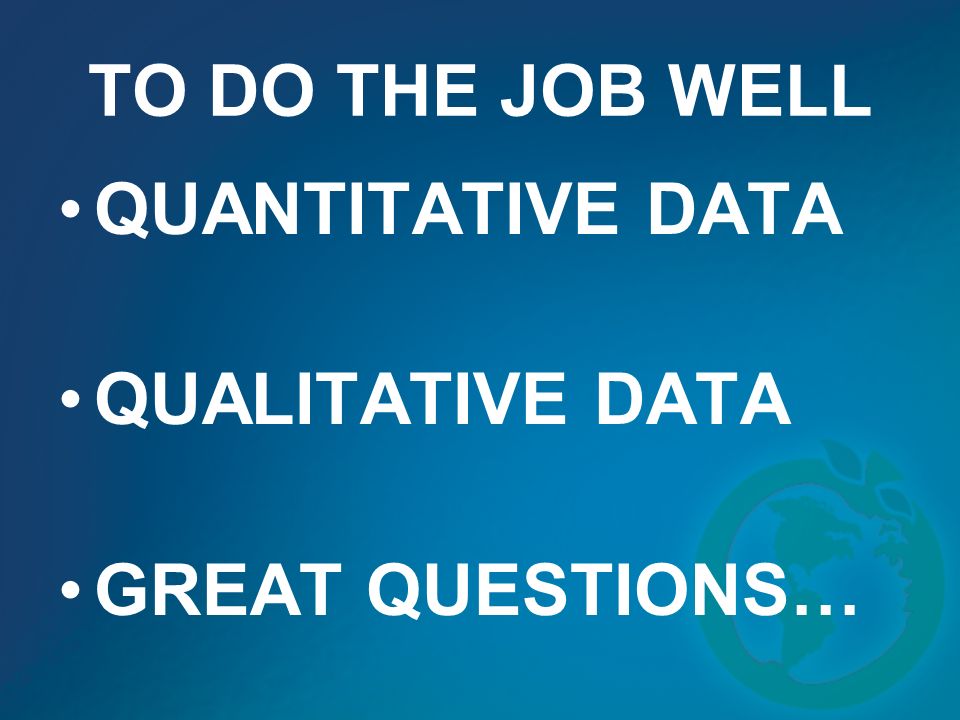 TO DO THE JOB WELL

• QUANTITATIVE DATA

• QUALITATIVE DATA

• GREAT QUESTIONS…